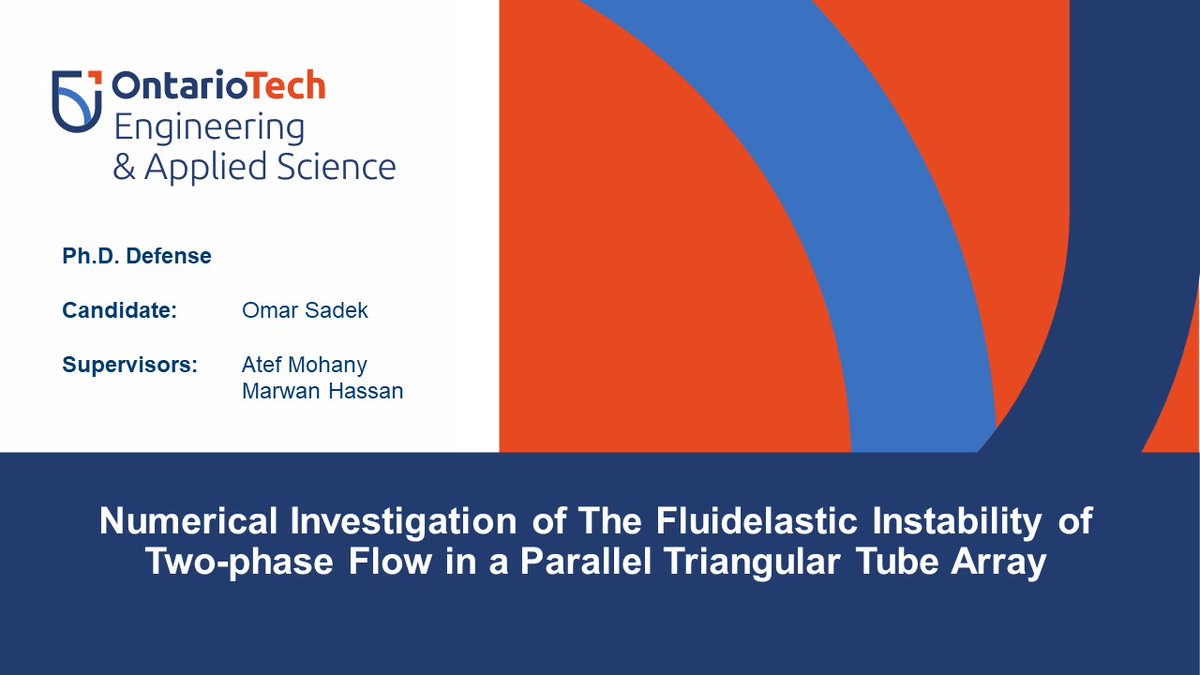 OntarioTech
Engineering
& Applied Science

Ph.D. Defense

Candidate: Omar Sadek

Supervisors: Atef Mohany
Marwan Hassan

Numerical Investigation of The Fluidelastic Instability of Two-phase Flow in a Parallel Triangular Tube Array